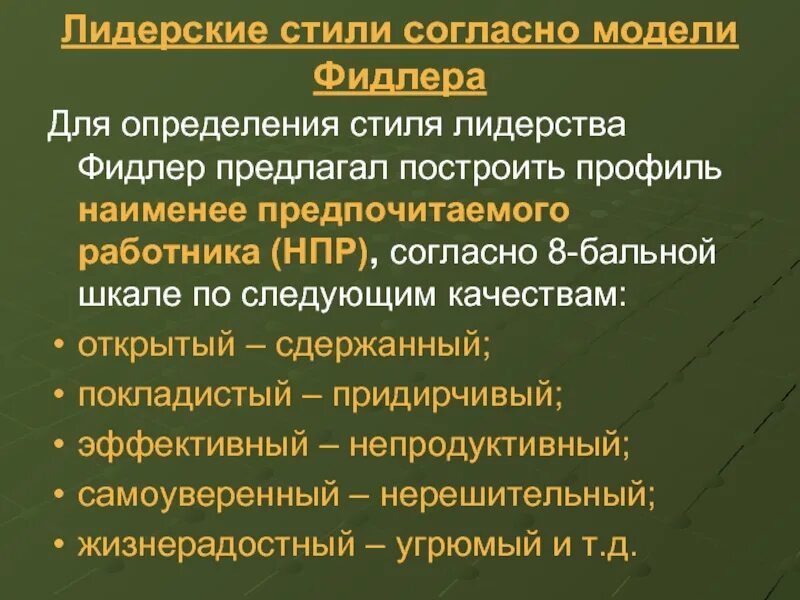 Лидерские стили согласно модели Фидлера

Для определения стиля лидерства Фидлер предлагал построить профиль наименее предпочитаемого работника (НПР), согласно 8-бальной шкале по следующим качествам:

• открытый – сдержанный;
• покладистый – придирчивый;
• эффективный – непродуктивный;
• самоуверенный – нерешительный;
• жизнерадостный – угрюмый и т.д.